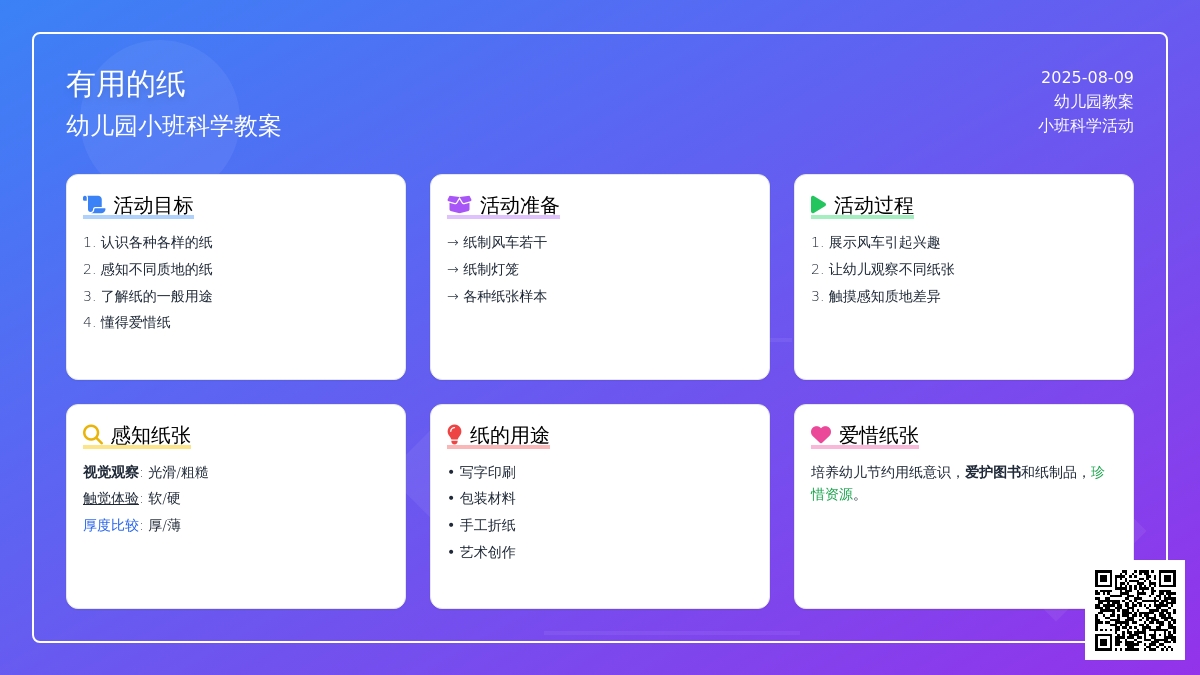 有用的纸
幼儿园小班科学教案

2025-08-09
幼儿园教案
小班科学活动

活动目标
1. 认识各种各样的纸
2. 感知不同质地的纸
3. 了解纸的一般用途
4. 懂得爱惜纸

活动准备
→ 纸制风车若干
→ 纸制灯笼
→ 各种纸张样本

活动过程
1. 展示风车引起兴趣
2. 让幼儿观察不同纸张
3. 触摸感知质地差异

感知纸张
视觉观察: 光滑/粗糙
触觉体验: 软/硬
厚度比较: 厚/薄

纸的用途
• 写字印刷
• 包装材料
• 手工折纸
• 艺术创作

爱惜纸张
培养幼儿节约用纸意识，爱护图书和纸制品，珍惜资源。